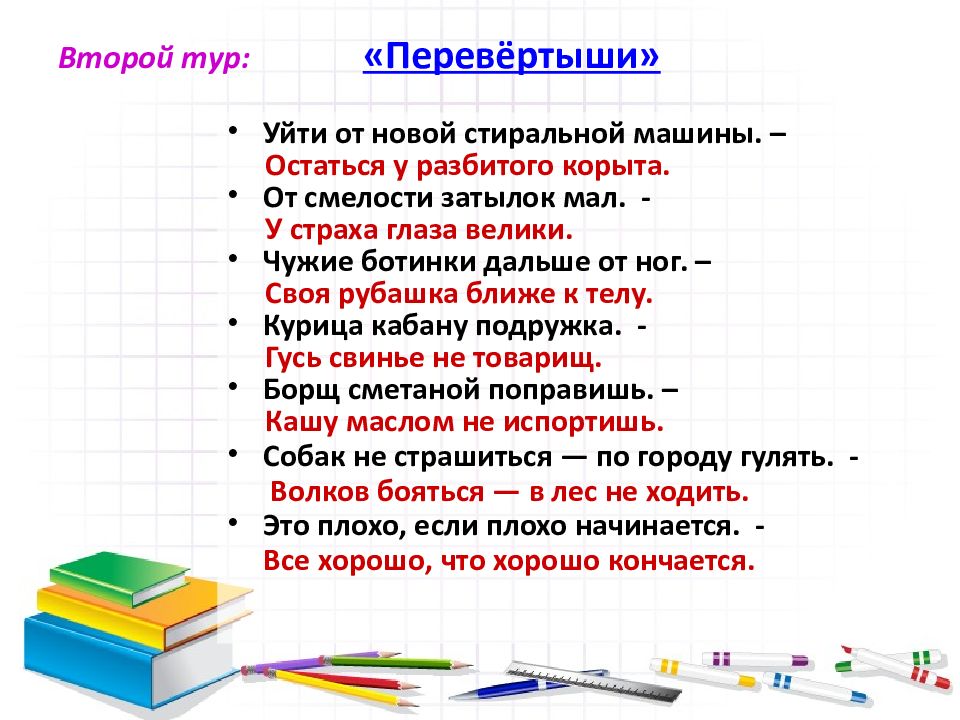 Второй тур: «Перевёртыши»

• Уйти от новой стиральной машины. –
Остаться у разбитого корыта.
• От смелости затылок мал. -
У страха глаза велики.
• Чужие ботинки дальше от ног. –
Своя рубашка ближе к телу.
• Курица кабану подружка. -
Гусь свинье не товарищ.
• Борщ сметаной поправишь. –
Кашу маслом не испортишь.
• Собак не страшиться — по городу гулять. -
Волков бояться — в лес не ходить.
• Это плохо, если плохо начинается. -
Все хорошо, что хорошо кончается.